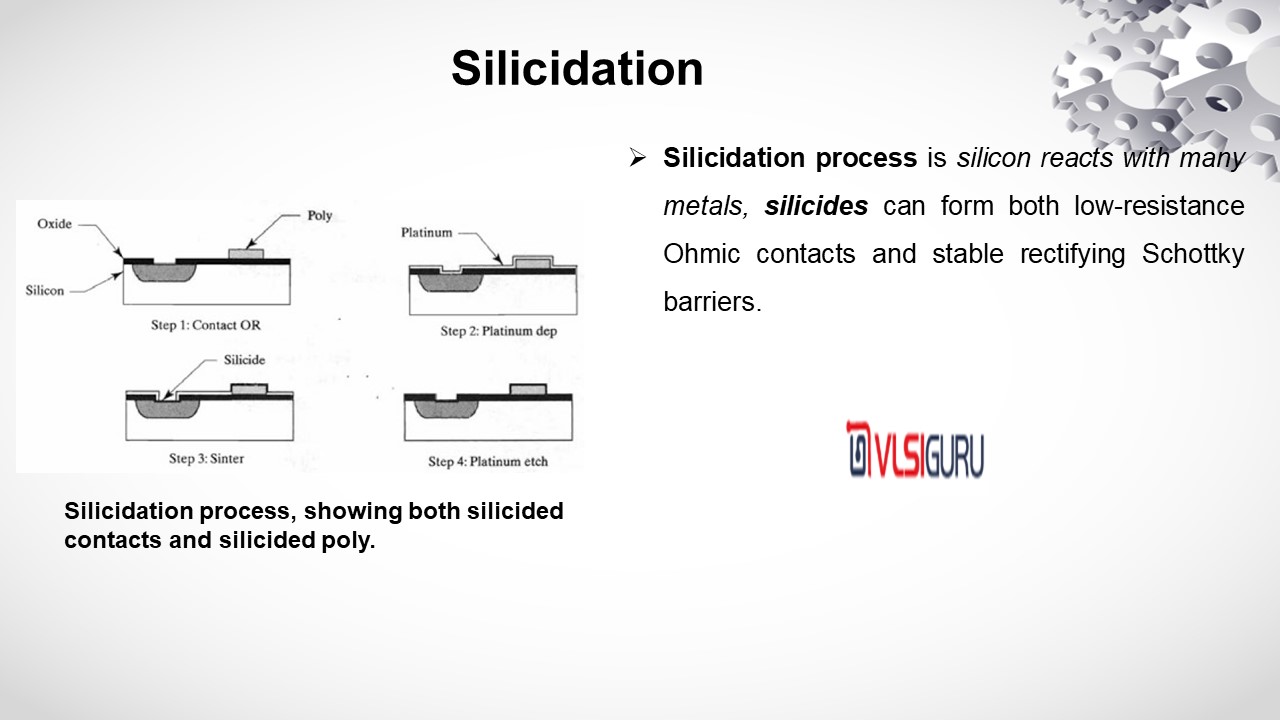 Silicidation

Oxide
Poly
Silicon
Step 1: Contact OR
Platinum
Step 2: Platinum dep
Silicide
Step 3: Sinter
Step 4: Platinum etch

Silicidation process, showing both silicided contacts and silicided poly.

➢ Silicidation process is silicon reacts with many metals, silicides can form both low-resistance Ohmic contacts and stable rectifying Schottky barriers.

VLSIGURU